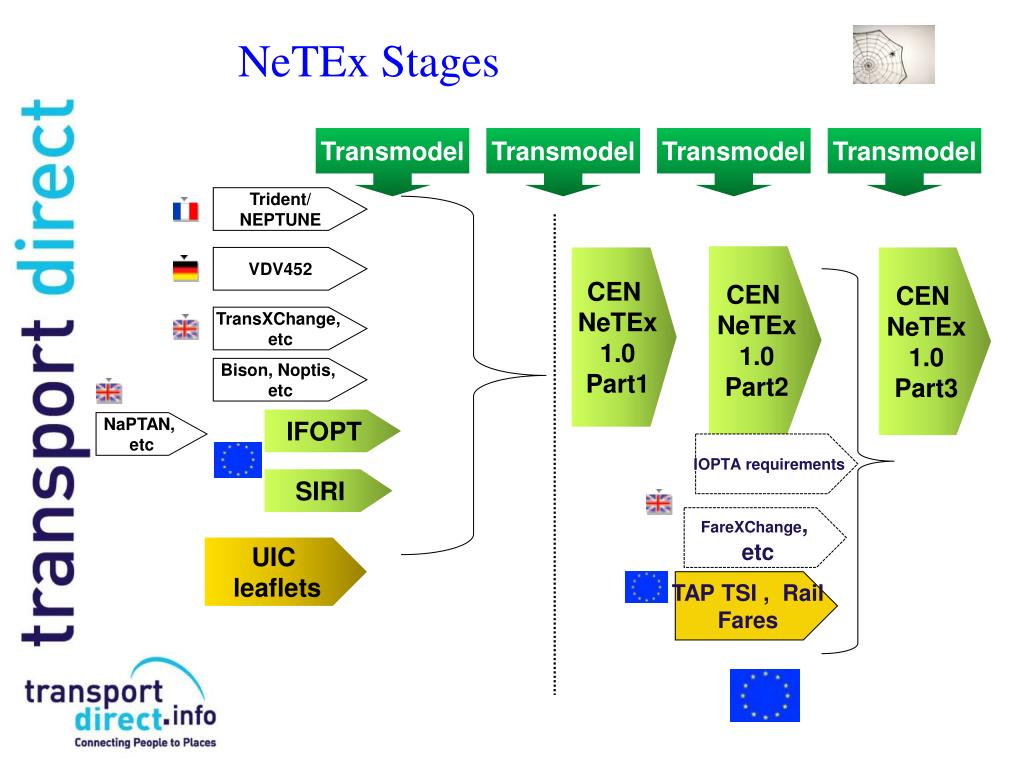 NeTEx Stages

transport direct

Transmodel Transmodel Transmodel Transmodel

Trident/ NEPTUNE

VDV452

TransXChange, etc

Bison, Noptis, etc

NaPTAN, etc

IFOPT

SIRI

UIC leaflets

CEN NeTEx 1.0 Part1

CEN NeTEx 1.0 Part2

CEN NeTEx 1.0 Part3

IOPTA requirements

FareXChange, etc

TAP TSI , Rail Fares

transport direct.info
Connecting People to Places